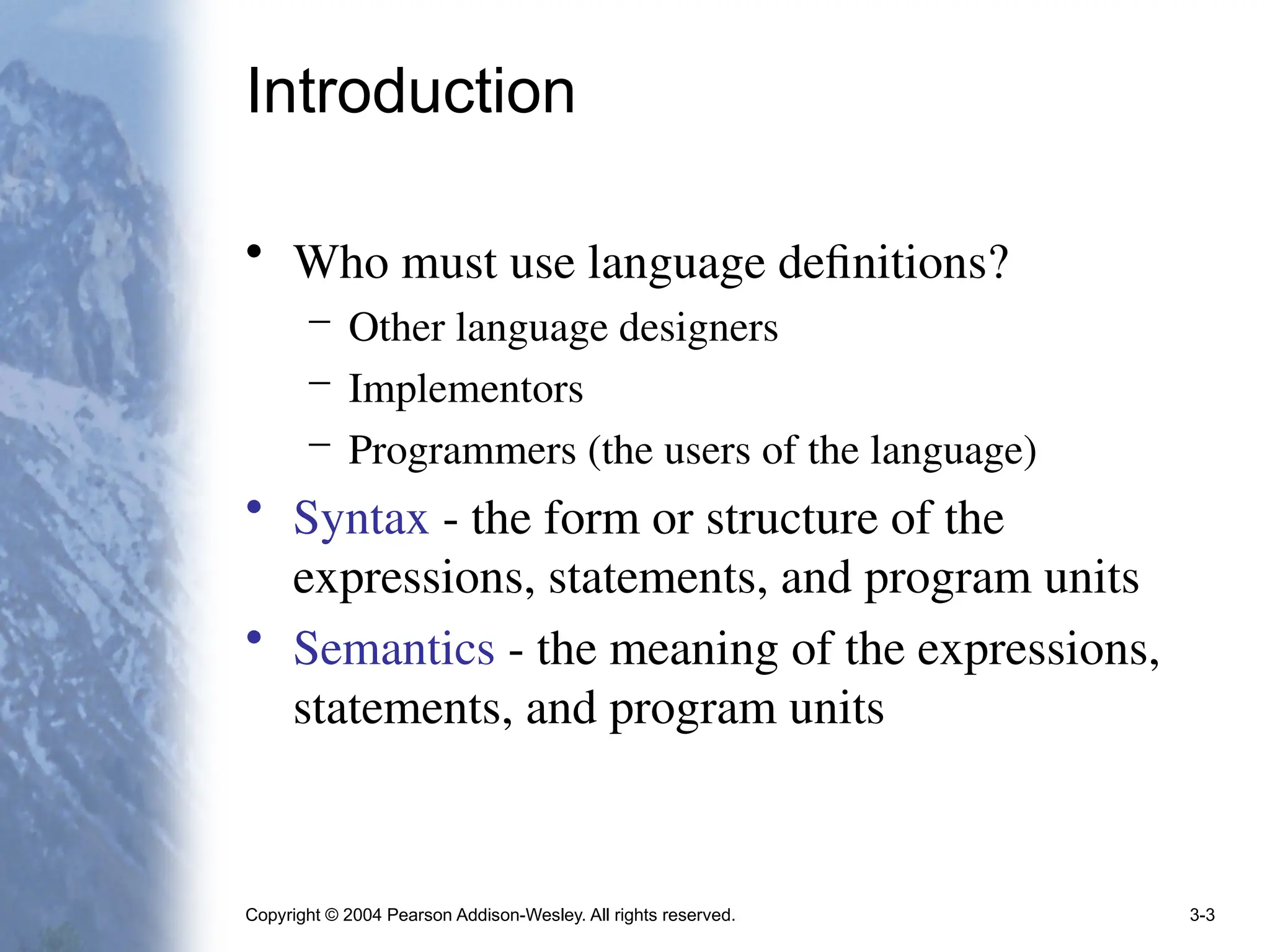 Introduction

• Who must use language definitions?
– Other language designers
– Implementors
– Programmers (the users of the language)
• Syntax - the form or structure of the expressions, statements, and program units
• Semantics - the meaning of the expressions, statements, and program units

Copyright © 2004 Pearson Addison-Wesley. All rights reserved.

3-3